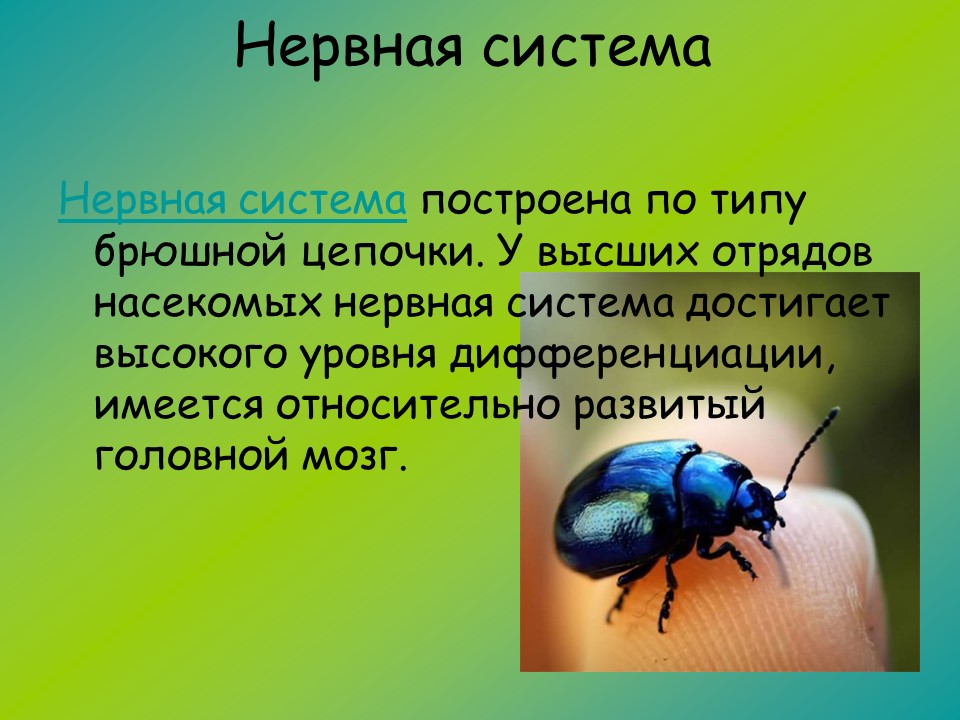 Нервная система

Нервная система построена по типу брюшной цепочки. У высших отрядов насекомых нервная система достигает высокого уровня дифференциации, имеется относительно развитый головной мозг.